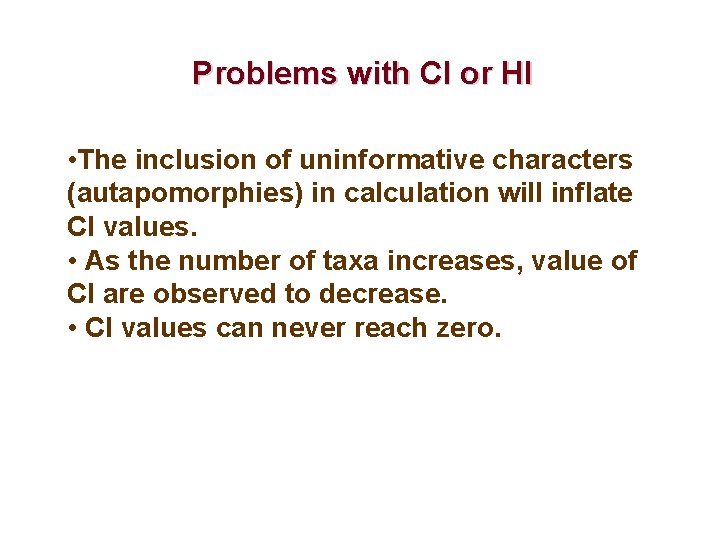 Problems with CI or HI

•The inclusion of uninformative characters (autapomorphies) in calculation will inflate CI values.
• As the number of taxa increases, value of CI are observed to decrease.
• CI values can never reach zero.